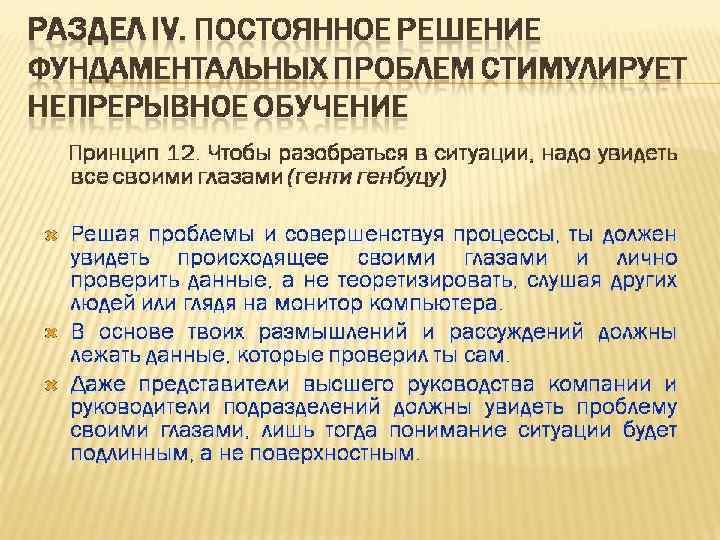 РАЗДЕЛ IV. ПОСТОЯННОЕ РЕШЕНИЕ ФУНДАМЕНТАЛЬНЫХ ПРОБЛЕМ СТИМУЛИРУЕТ НЕПРЕРЫВНОЕ ОБУЧЕНИЕ

Принцип 12. Чтобы разобраться в ситуации, надо увидеть все своими глазами (генти генбуцу)

Решая проблемы и совершенствуя процессы, ты должен увидеть происходящее своими глазами и лично проверить данные, а не теоретизировать, слушая других людей или глядя на монитор компьютера.

В основе твоих размышлений и рассуждений должны лежать данные, которые проверил ты сам.

Даже представители высшего руководства компании и руководители подразделений должны увидеть проблему своими глазами, лишь тогда понимание ситуации будет подлинным, а не поверхностным.